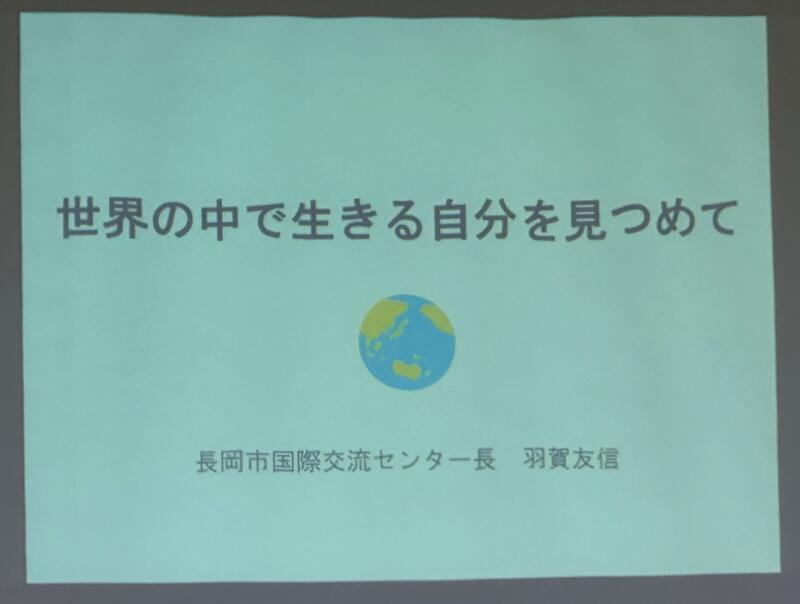 世界の中で生きる自分を見つめて

長岡市国際交流センター長　羽賀友信